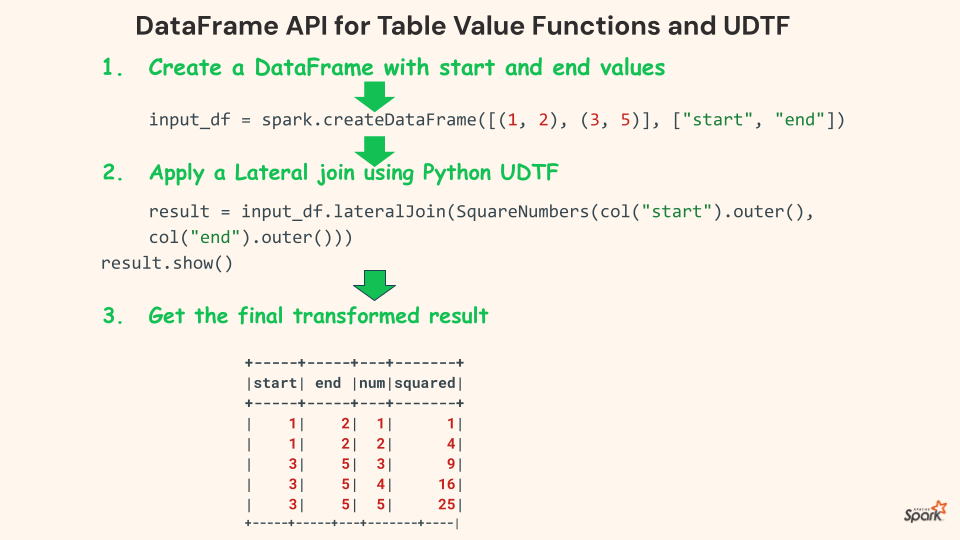 DataFrame API for Table Value Functions and UDTF

1. Create a DataFrame with start and end values

input_df = spark.createDataFrame([(1, 2), (3, 5)], ["start", "end"])

2. Apply a Lateral join using Python UDTF

result = input_df.lateralJoin(SquareNumbers(col("start").outer(), col("end").outer()))
result.show()

3. Get the final transformed result

| start | end | num | squared |
|---|---|---|---|
| 1 | 2 | 1 | 1 |
| 1 | 2 | 2 | 4 |
| 3 | 5 | 3 | 9 |
| 3 | 5 | 4 | 16 |
| 3 | 5 | 5 | 25 |

APACHE Spark